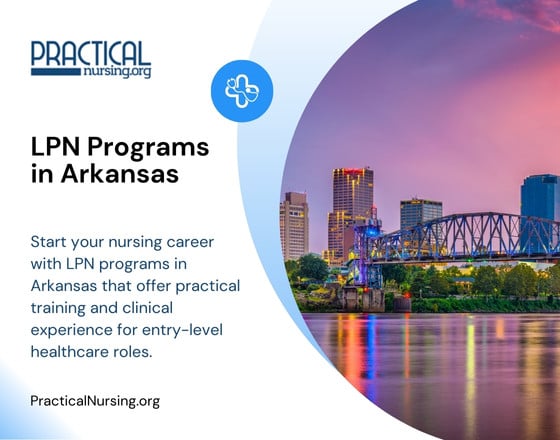 PRACTICAL
nursing.org

LPN Programs in Arkansas

Start your nursing career with LPN programs in Arkansas that offer practical training and clinical experience for entry-level healthcare roles.

PracticalNursing.org